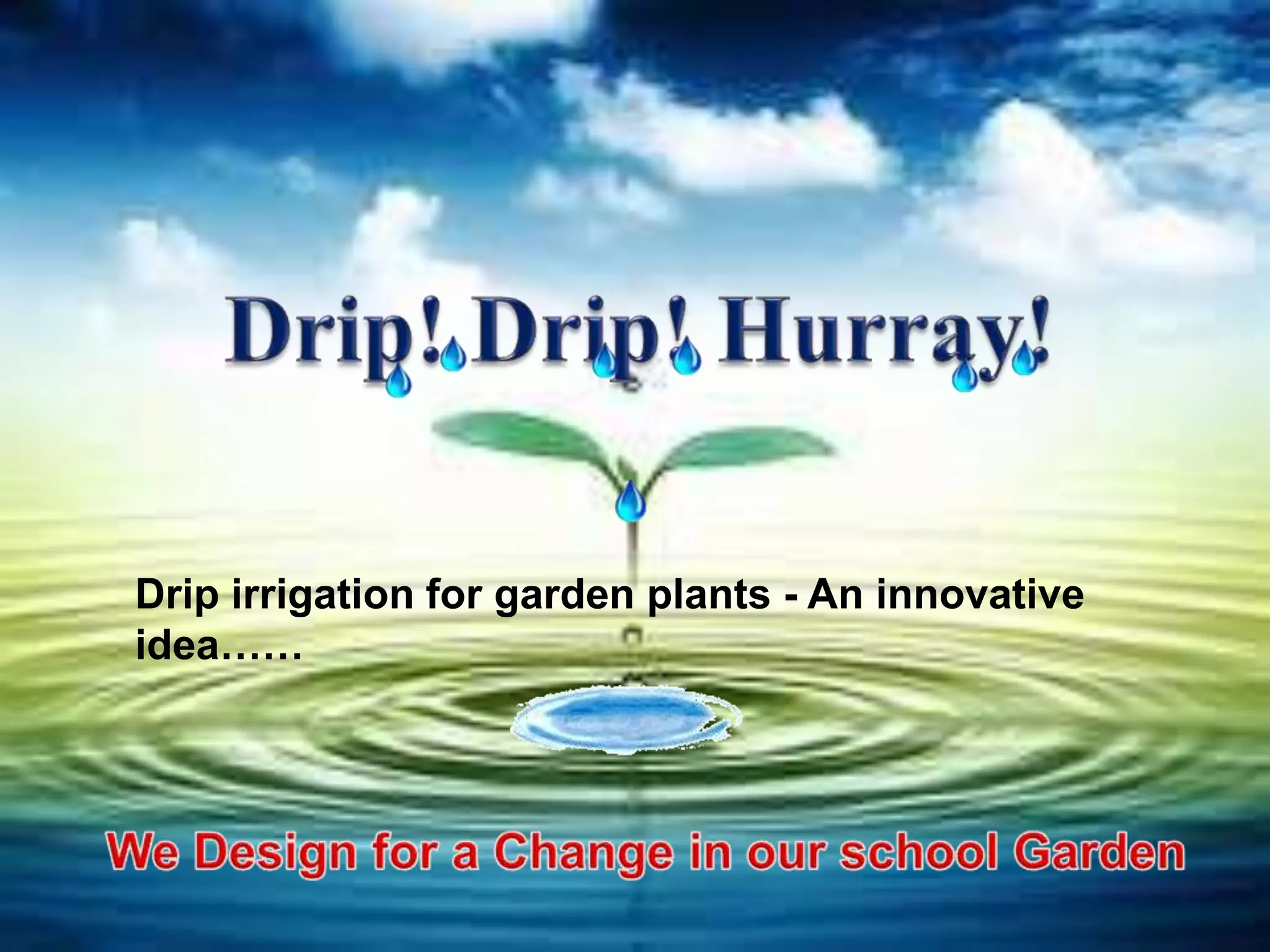 Drip! Drip! Hurray!

Drip irrigation for garden plants - An innovative idea……

We Design for a Change in our school Garden